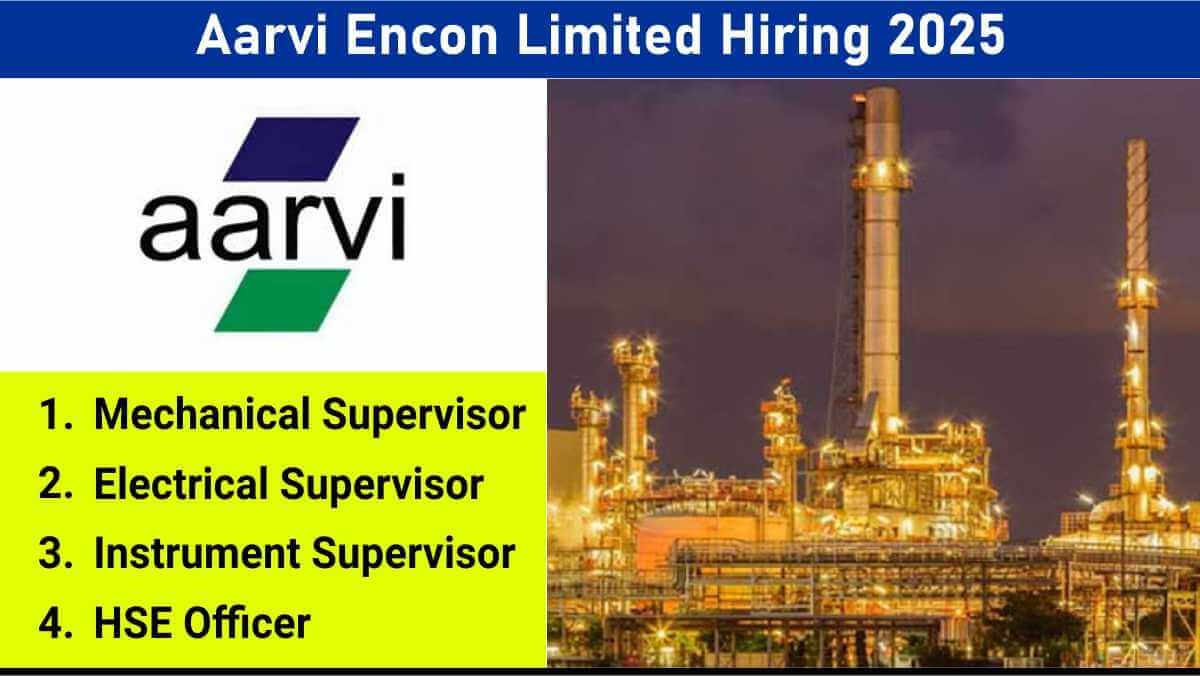 Aarvi Encon Limited Hiring 2025

aarvi

1. Mechanical Supervisor
2. Electrical Supervisor
3. Instrument Supervisor
4. HSE Officer